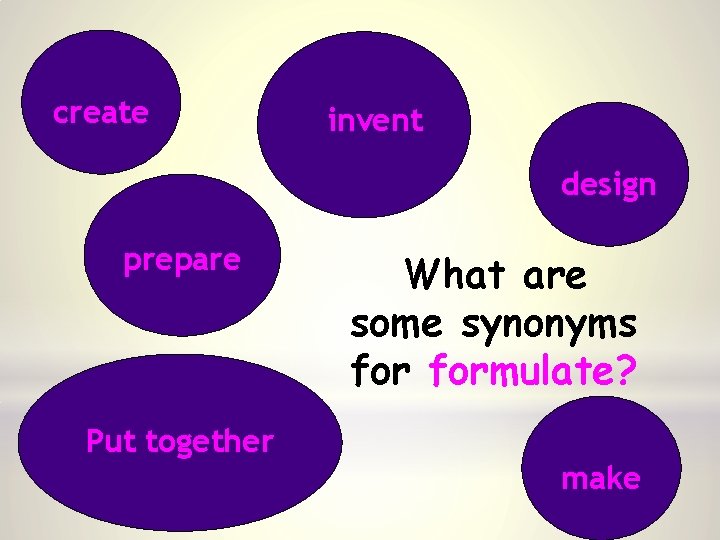 create

invent

design

prepare

What are some synonyms for formulate?

Put together

make